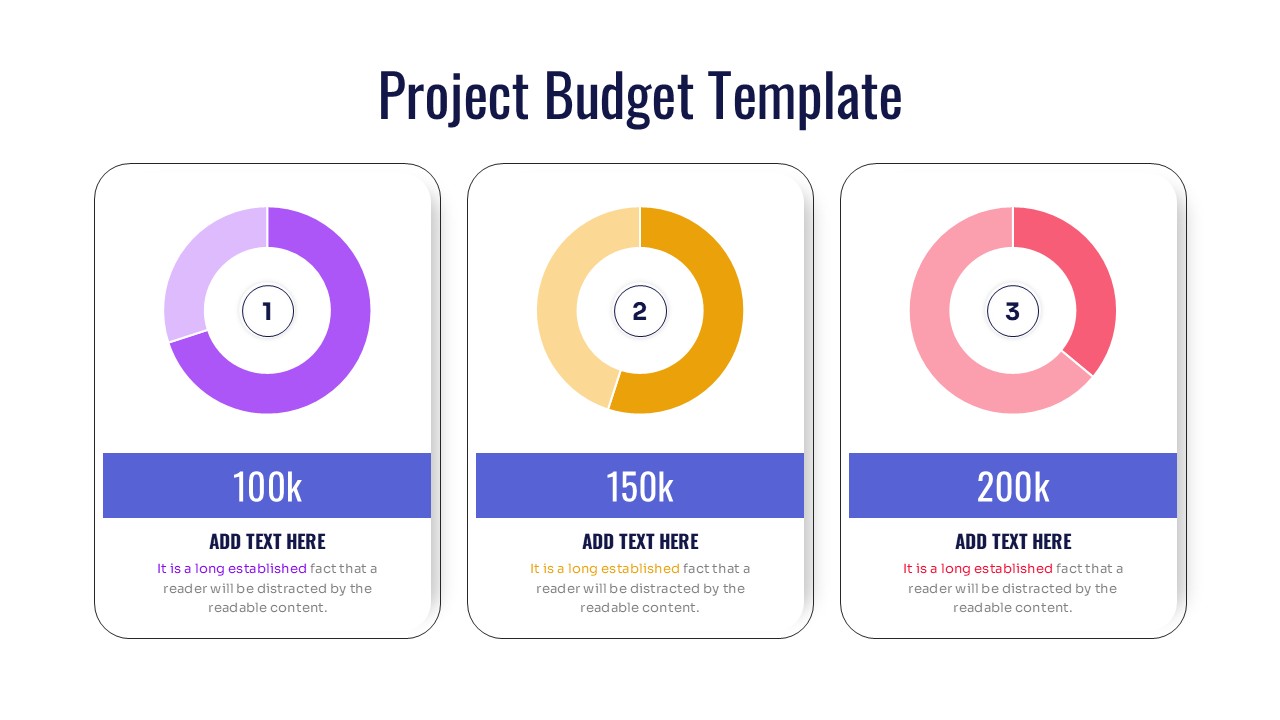 Project Budget Template

1

100k

ADD TEXT HERE

It is a long established fact that a reader will be distracted by the readable content.

2

150k

ADD TEXT HERE

It is a long established fact that a reader will be distracted by the readable content.

3

200k

ADD TEXT HERE

It is a long established fact that a reader will be distracted by the readable content.